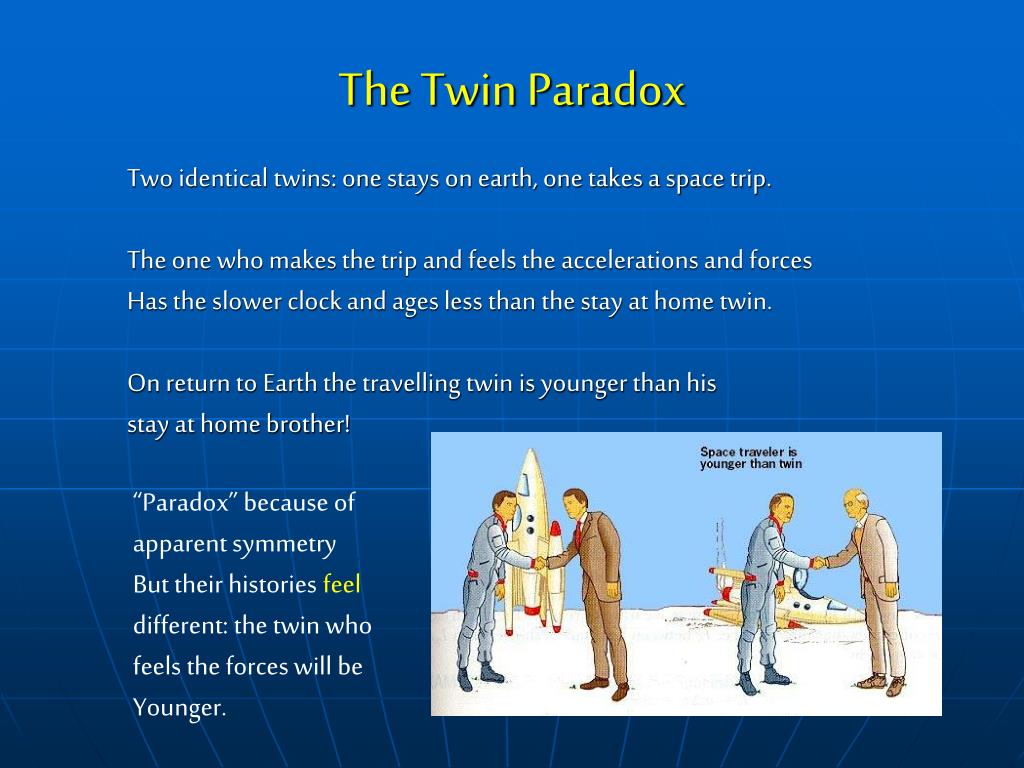 The Twin Paradox

Two identical twins: one stays on earth, one takes a space trip.

The one who makes the trip and feels the accelerations and forces
Has the slower clock and ages less than the stay at home twin.

On return to Earth the travelling twin is younger than his
stay at home brother!

"Paradox" because of
apparent symmetry
But their histories feel
different: the twin who
feels the forces will be
Younger.

Space traveler is
younger than twin